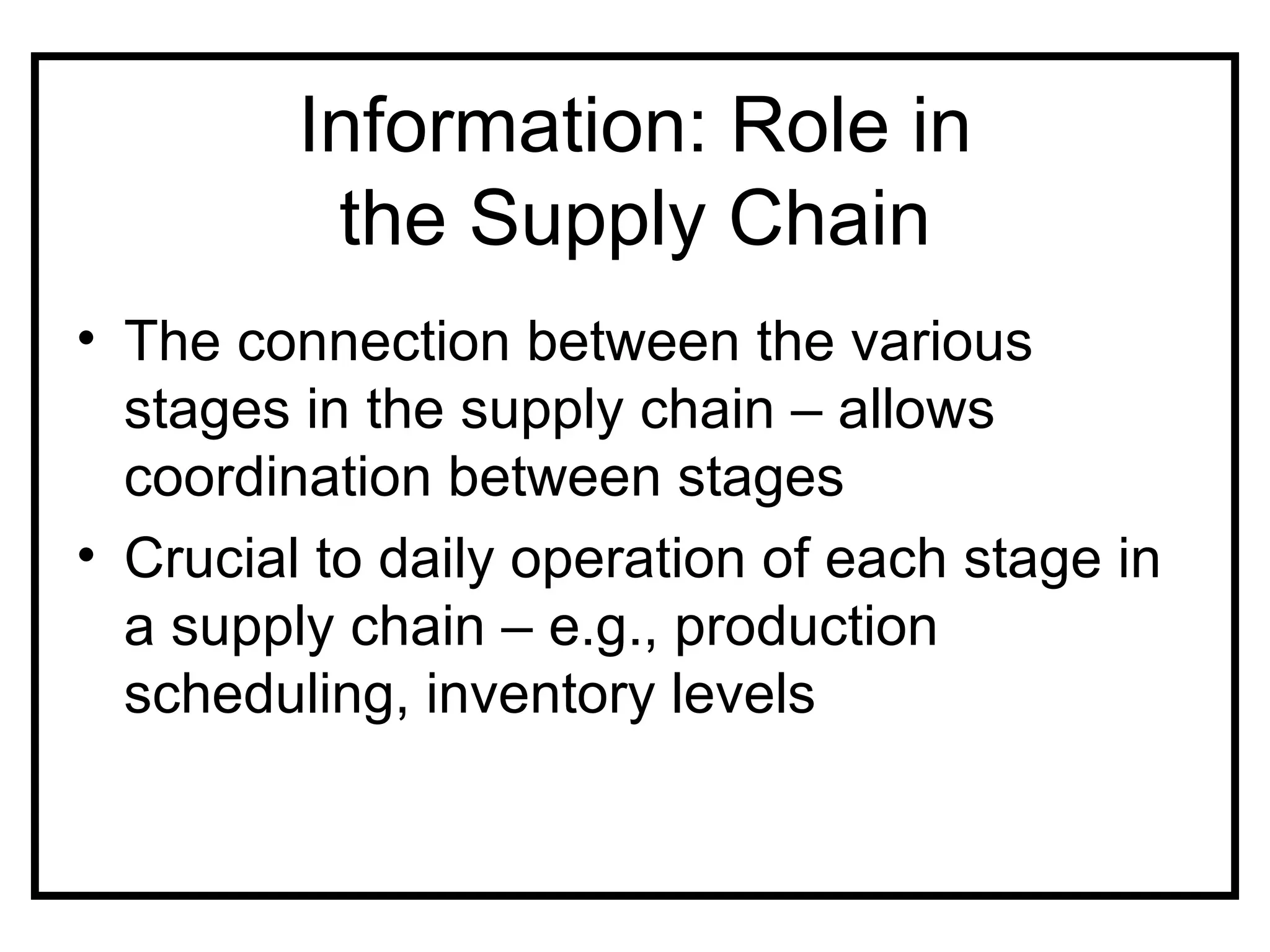 Information: Role in the Supply Chain

• The connection between the various stages in the supply chain – allows coordination between stages
• Crucial to daily operation of each stage in a supply chain – e.g., production scheduling, inventory levels